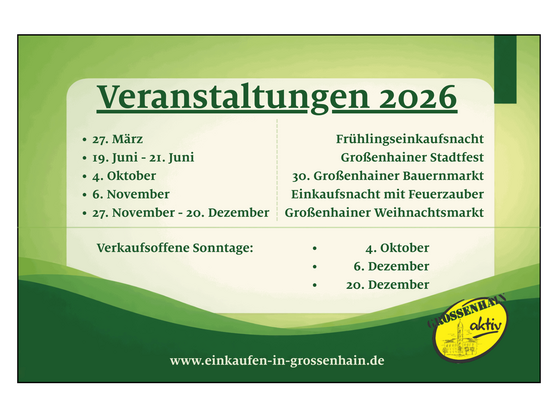 Veranstaltungen 2026

• 27. März
• 19. Juni - 21. Juni
• 4. Oktober
• 6. November
• 27. November - 20. Dezember

Frühlingseinkaufsnacht
Großenhainer Stadtfest
30. Großenhainer Bauernmarkt
Einkaufsnacht mit Feuerzauber
Großenhainer Weihnachtsmarkt

Verkaufsoffene Sonntage:
• 4. Oktober
• 6. Dezember
• 20. Dezember

GROSSENHAIN aktiv

www.einkaufen-in-grossenhain.de